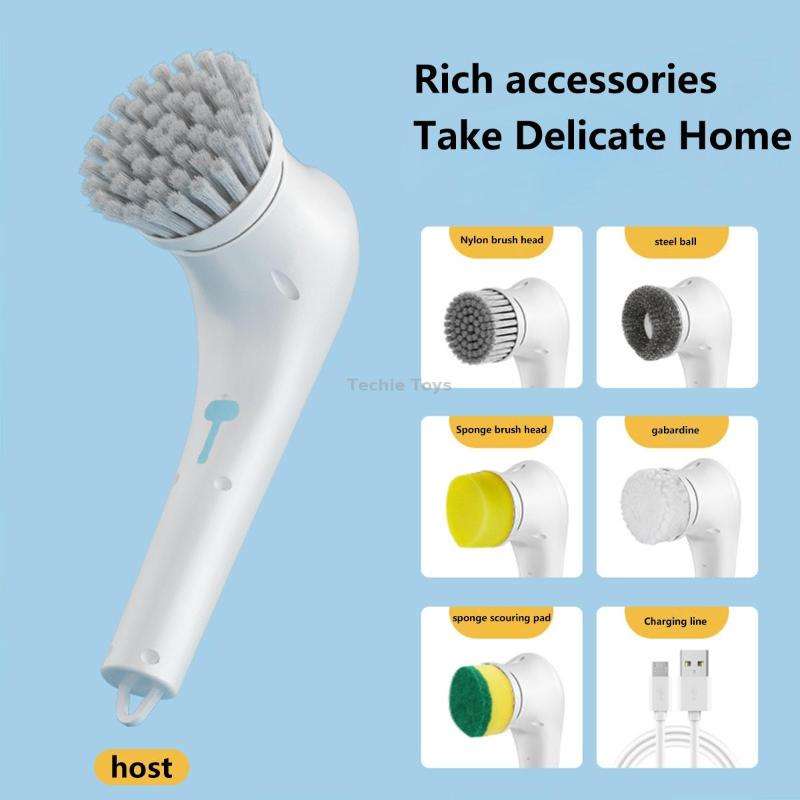 Rich accessories
Take Delicate Home

Nylon brush head

steel ball

Techie Toys

Sponge brush head

gabardine

sponge scouring pad

Charging line

host